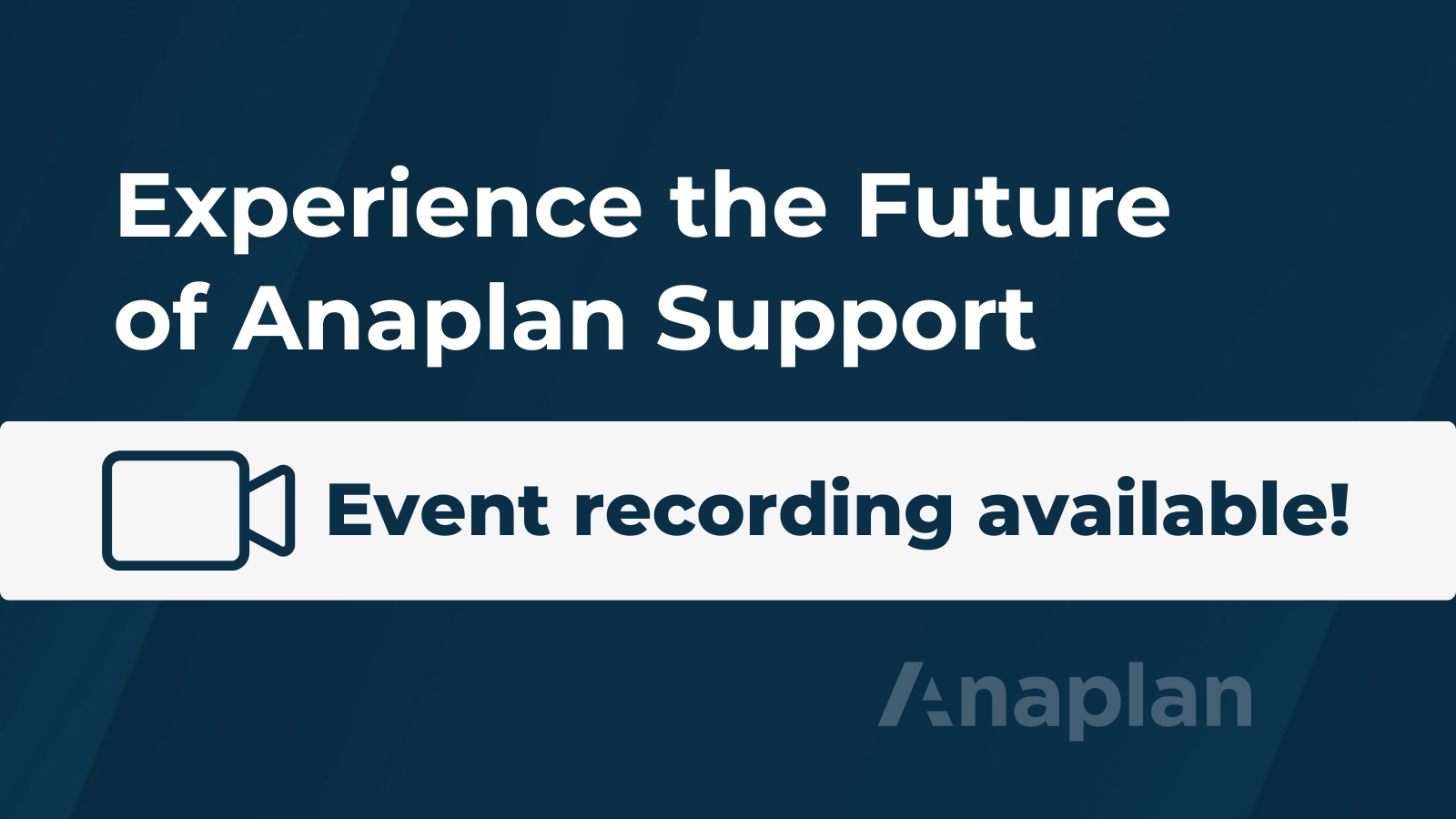 Experience the Future of Anaplan Support

Event recording available!

Anaplan